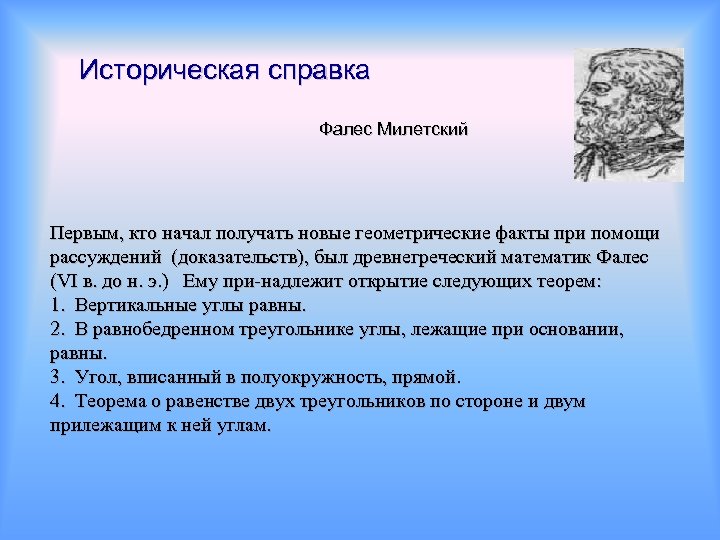 Историческая справка

Фалес Милетский

Первым, кто начал получать новые геометрические факты при помощи рассуждений (доказательств), был древнегреческий математик Фалес (VI в. до н. э.) Ему при-надлежит открытие следующих теорем:
1. Вертикальные углы равны.
2. В равнобедренном треугольнике углы, лежащие при основании, равны.
3. Угол, вписанный в полуокружность, прямой.
4. Теорема о равенстве двух треугольников по стороне и двум прилежащим к ней углам.